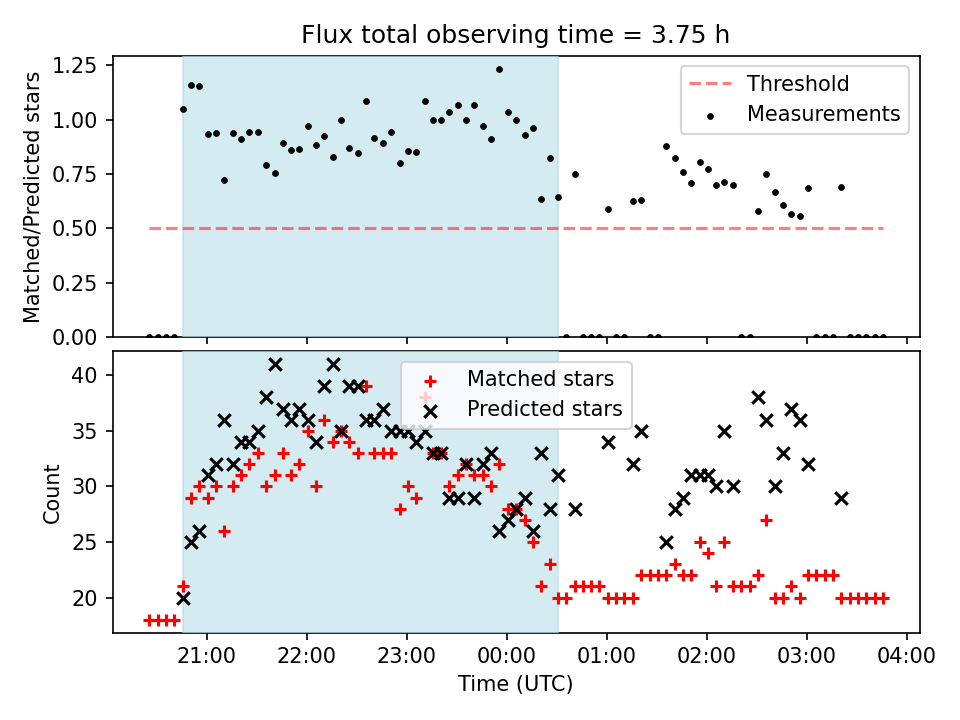 Flux total observing time = 3.75 h

Matched/Predicted stars

1.25
1.00
0.75
0.50
0.25
0.00

Threshold
Measurements

Count

40
35
30
25
20

Matched stars
Predicted stars

21:00 22:00 23:00 00:00 01:00 02:00 03:00 04:00

Time (UTC)